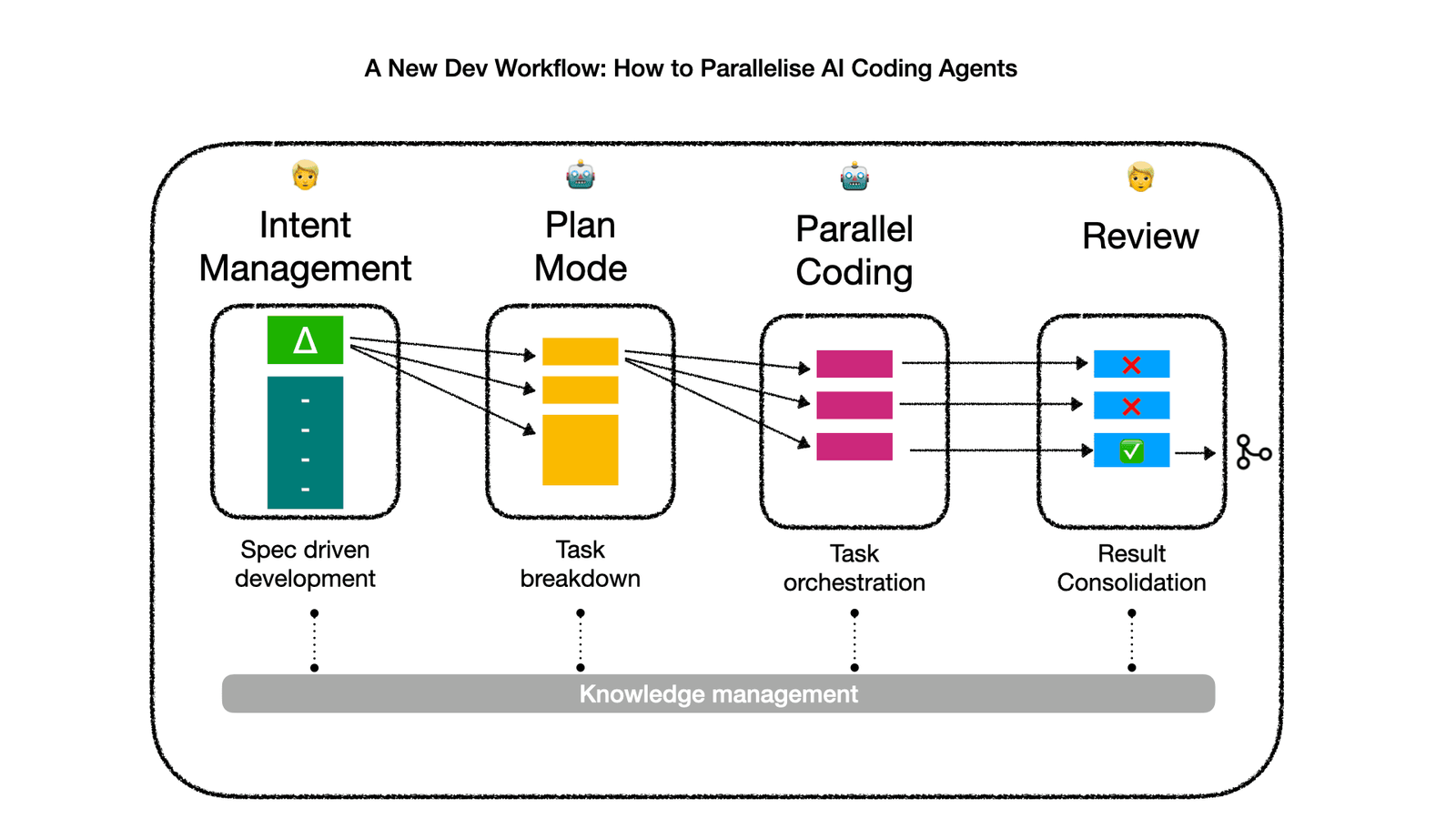 A New Dev Workflow: How to Parallelise AI Coding Agents

Intent Management

Plan Mode

Parallel Coding

Review

Δ

-
-
-
-

Spec driven development

Task breakdown

Task orchestration

Result Consolidation

Knowledge management